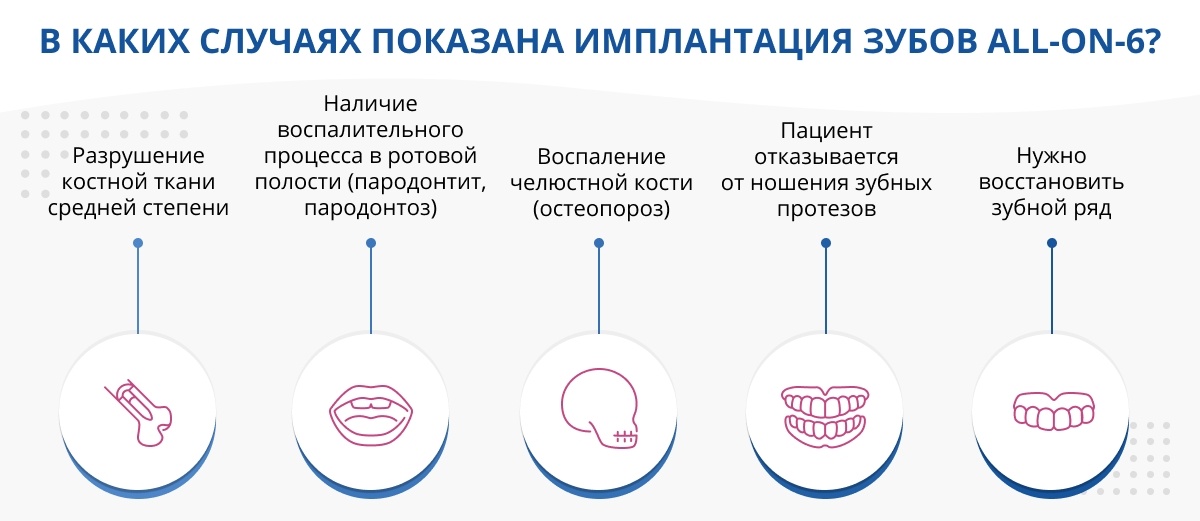 В КАКИХ СЛУЧАЯХ ПОКАЗАНА ИМПЛАНТАЦИЯ ЗУБОВ ALL-ON-6?

Разрушение костной ткани средней степени

Наличие воспалительного процесса в ротовой полости (пародонтит, пародонтоз)

Воспаление челюстной кости (остеопороз)

Пациент отказывается от ношения зубных протезов

Нужно восстановить зубной ряд